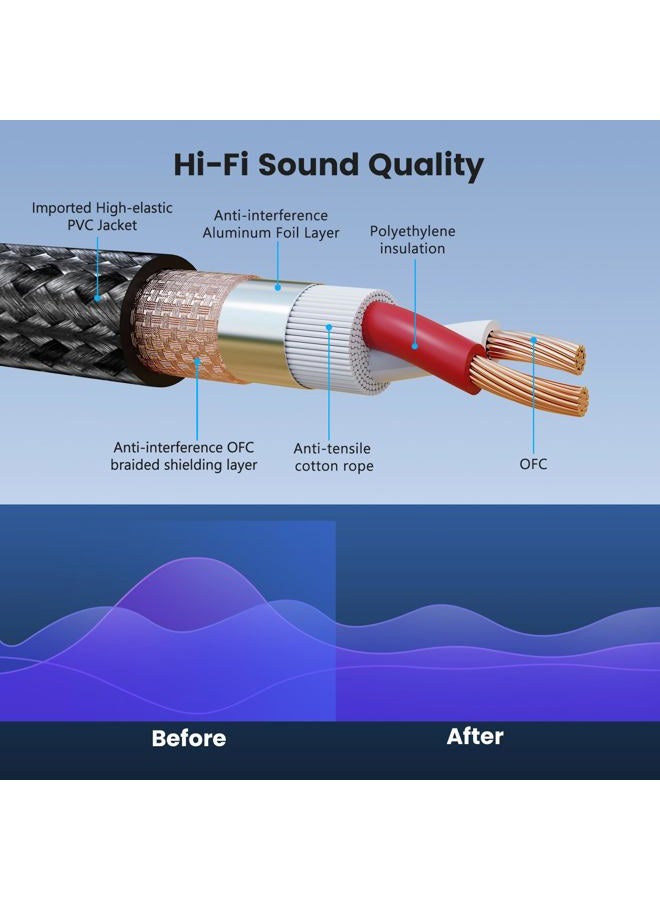 Hi-Fi Sound Quality

Imported High-elastic PVC Jacket

Anti-interference Aluminum Foil Layer

Polyethylene insulation

Anti-interference OFC braided shielding layer

Anti-tensile cotton rope

OFC

Before

After